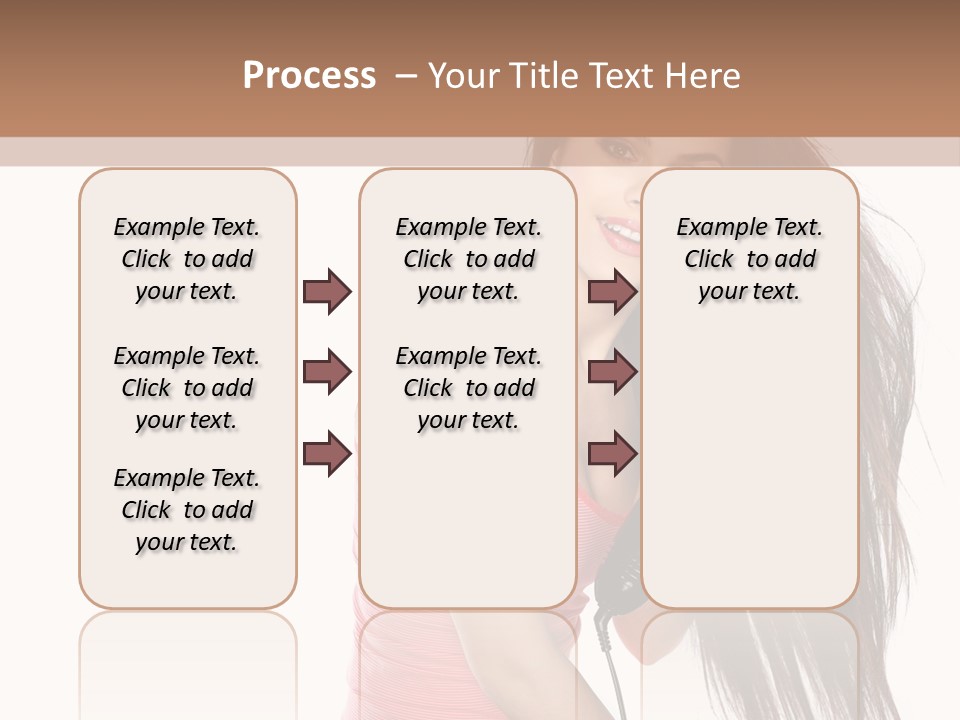 Process – Your Title Text Here

Example Text. Click to add your text.

Example Text. Click to add your text.

Example Text. Click to add your text.

Example Text. Click to add your text.

Example Text. Click to add your text.

Example Text. Click to add your text.